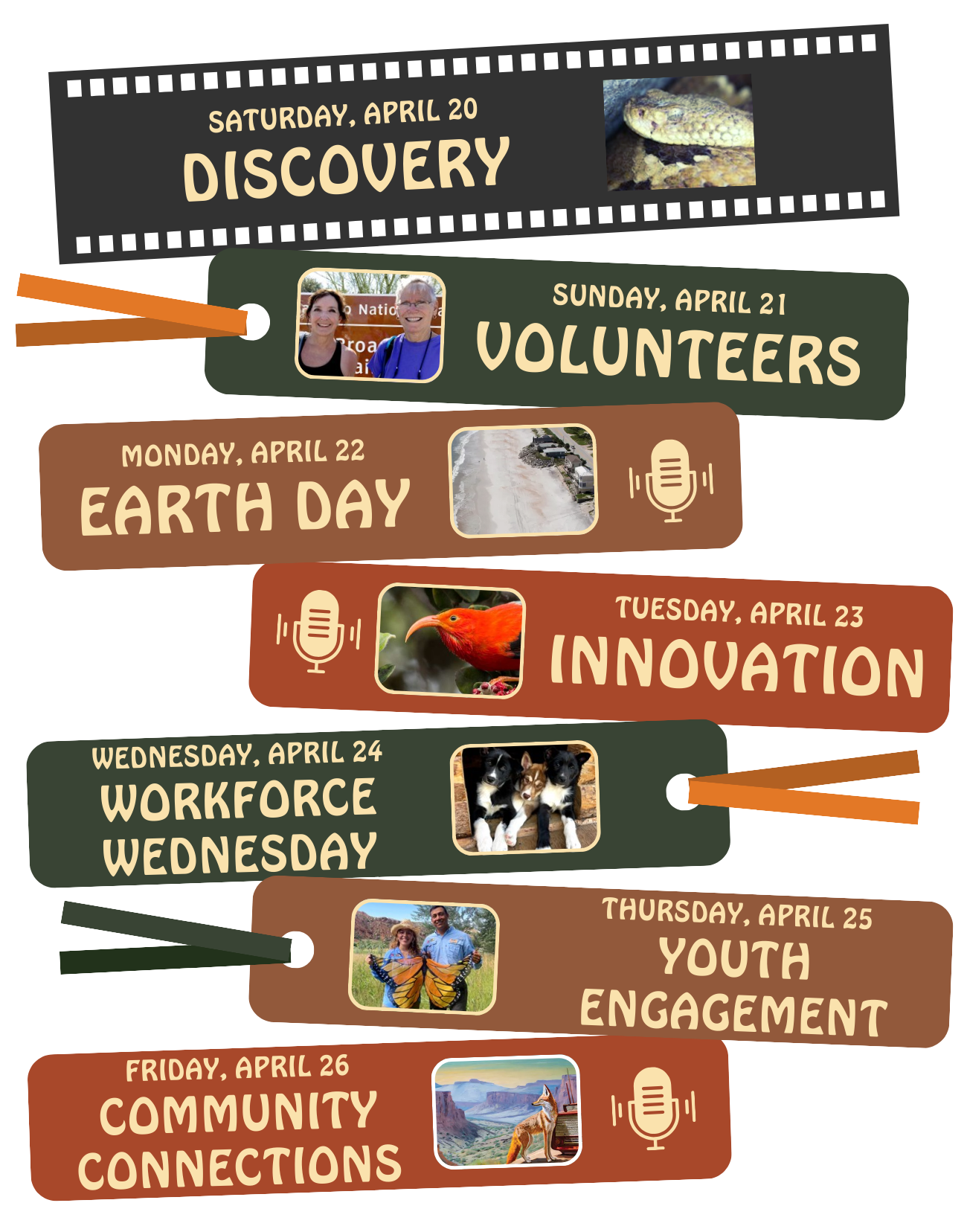 SATURDAY, APRIL 20
DISCOVERY

SUNDAY, APRIL 21
VOLUNTEERS

MONDAY, APRIL 22
EARTH DAY

TUESDAY, APRIL 23
INNOVATION

WEDNESDAY, APRIL 24
WORKFORCE WEDNESDAY

THURSDAY, APRIL 25
YOUTH ENGAGEMENT

FRIDAY, APRIL 26
COMMUNITY CONNECTIONS